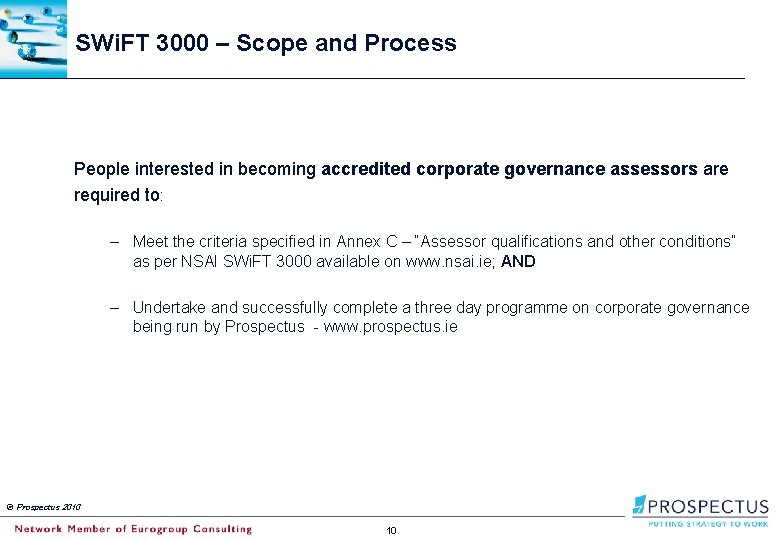 SWiFT 3000 – Scope and Process

People interested in becoming accredited corporate governance assessors are required to:

– Meet the criteria specified in Annex C – "Assessor qualifications and other conditions" as per NSAI SWiFT 3000 available on www.nsai.ie; AND

– Undertake and successfully complete a three day programme on corporate governance being run by Prospectus - www.prospectus.ie

© Prospectus 2010

Network Member of Eurogroup Consulting

10

PROSPECTUS
PUTTING STRATEGY TO WORK